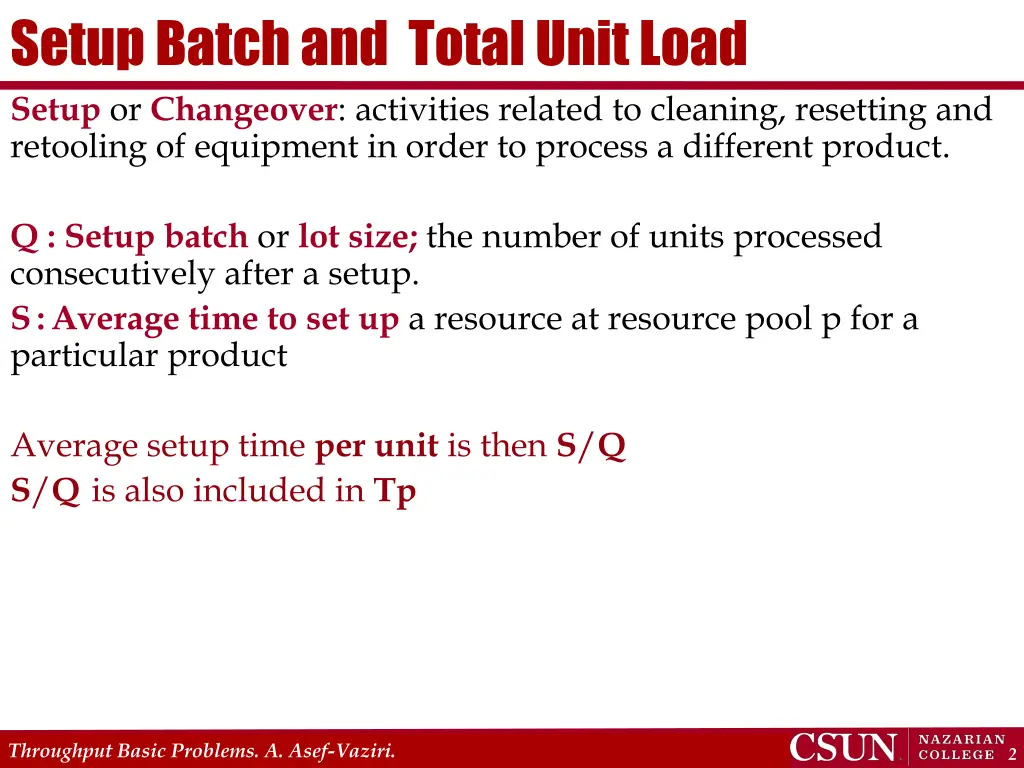 Setup Batch and Total Unit Load

Setup or Changeover: activities related to cleaning, resetting and retooling of equipment in order to process a different product.

Q : Setup batch or lot size; the number of units processed consecutively after a setup.
S : Average time to set up a resource at resource pool p for a particular product

Average setup time per unit is then S/Q
S/Q is also included in Tp

Throughput Basic Problems. A. Asef-Vaziri.

CSUN NAZARIAN COLLEGE 2